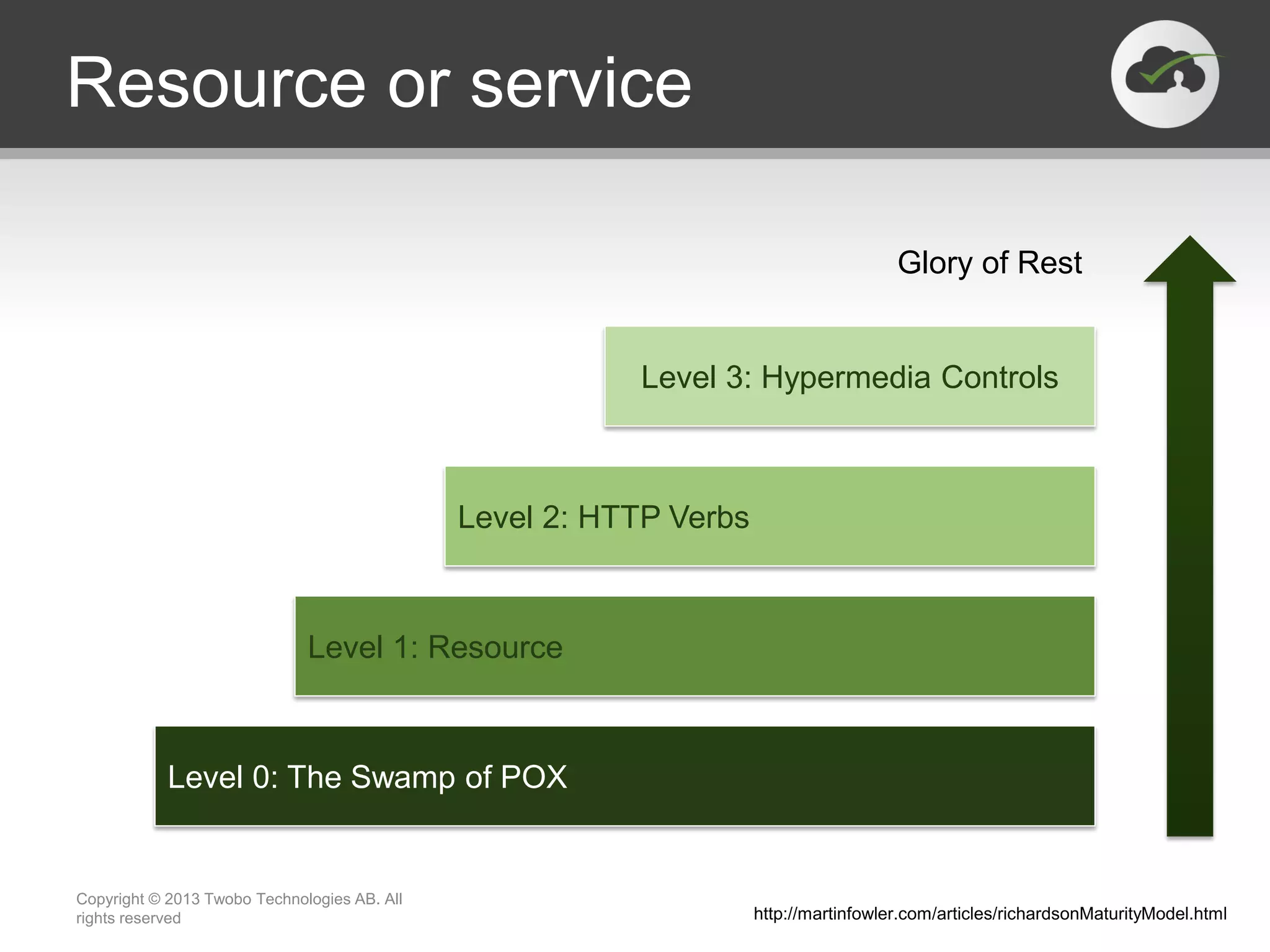 Resource or service

Glory of Rest

Level 3: Hypermedia Controls

Level 2: HTTP Verbs

Level 1: Resource

Level 0: The Swamp of POX

Copyright © 2013 Twobo Technologies AB. All rights reserved

http://martinfowler.com/articles/richardsonMaturityModel.html